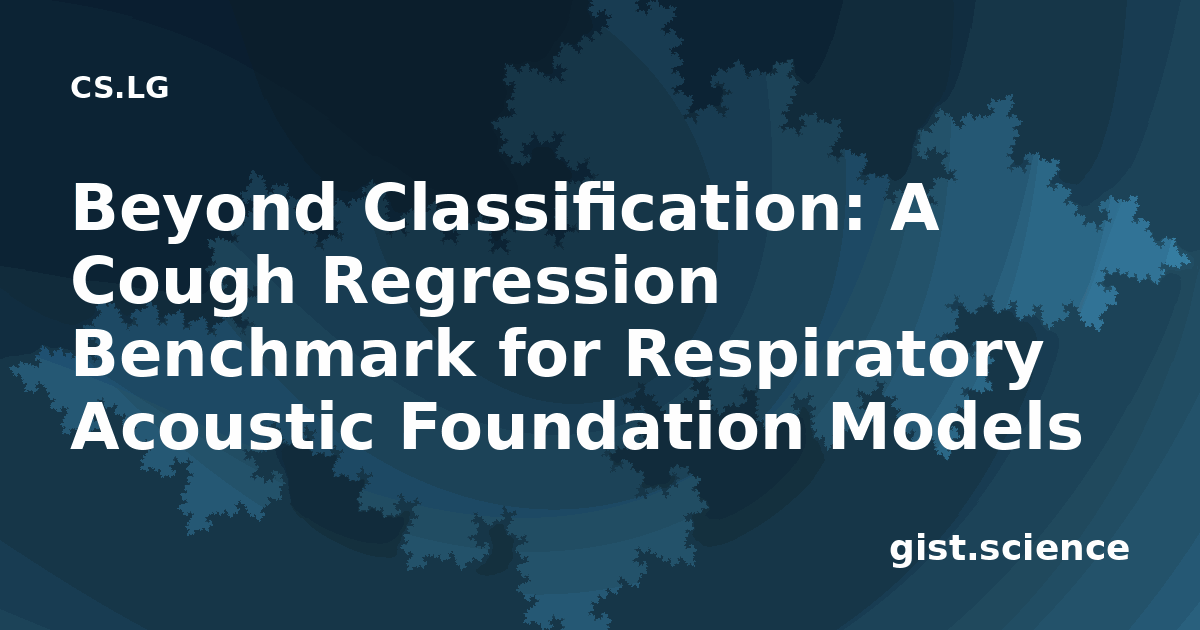 CS.LG

Beyond Classification: A Cough Regression Benchmark for Respiratory Acoustic Foundation Models

gist.science